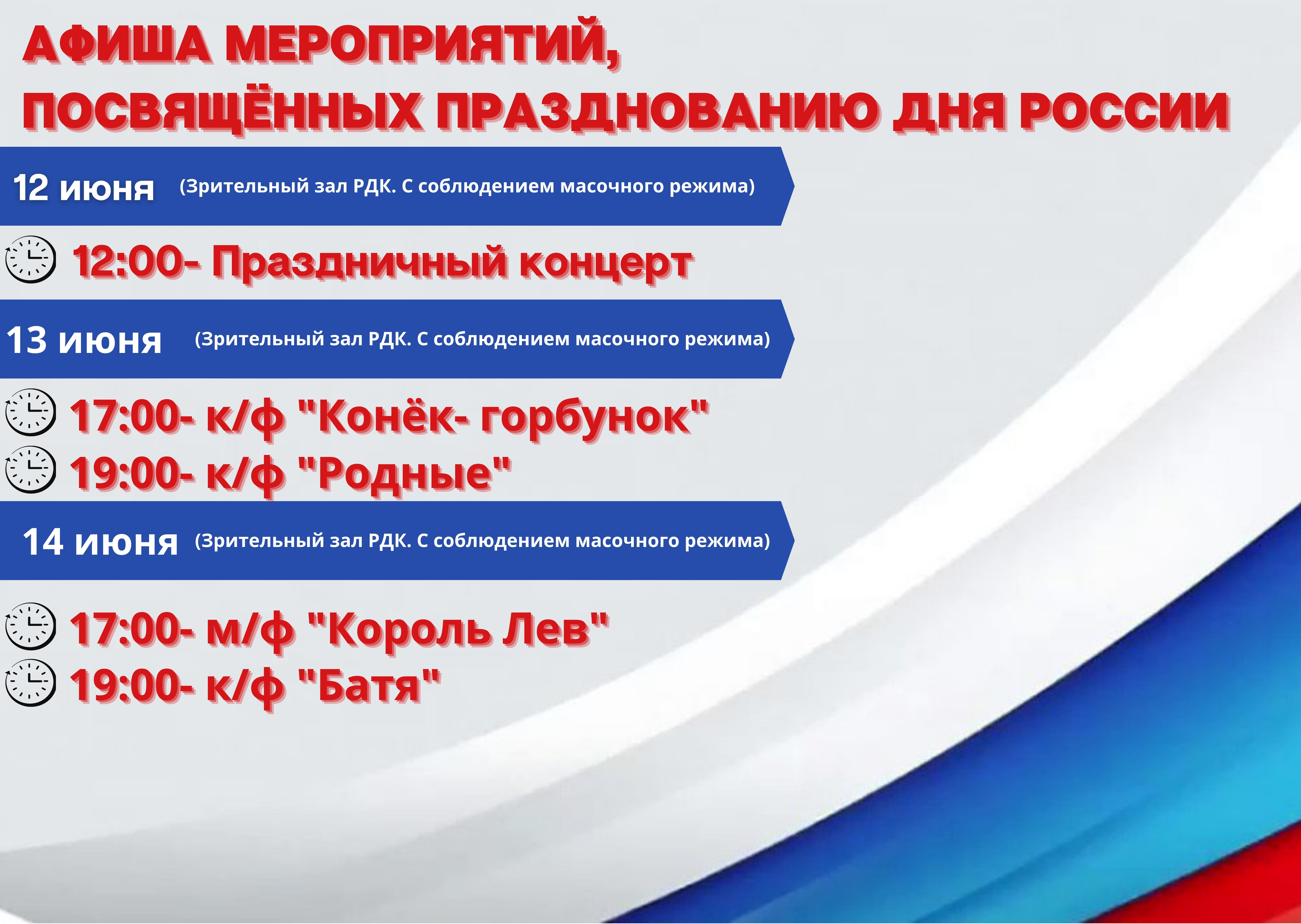 АФИША МЕРОПРИЯТИЙ, ПОСВЯЩЁННЫХ ПРАЗДНОВАНИЮ ДНЯ РОССИИ

12 июня (Зрительный зал РДК. С соблюдением масочного режима)

12:00- Праздничный концерт

13 июня (Зрительный зал РДК. С соблюдением масочного режима)

17:00- к/ф "Конёк- горбунок"

19:00- к/ф "Родные"

14 июня (Зрительный зал РДК. С соблюдением масочного режима)

17:00- м/ф "Король Лев"

19:00- к/ф "Батя"